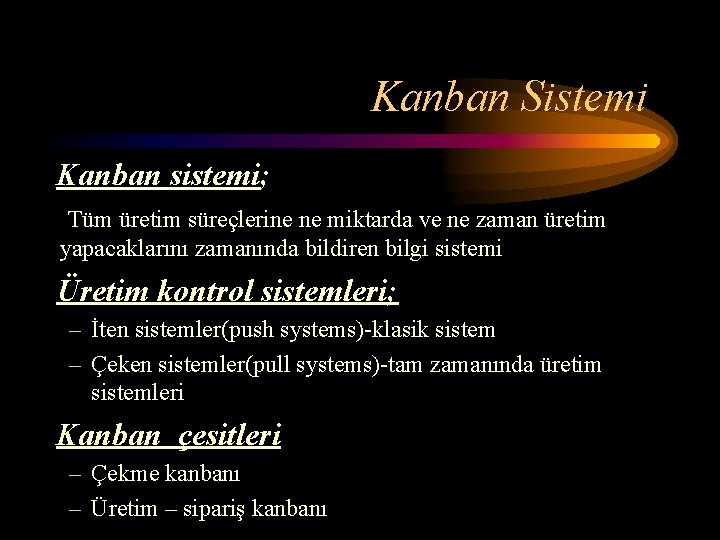 Kanban Sistemi

Kanban sistemi;

Tüm üretim süreçlerine ne miktarda ve ne zaman üretim yapacaklarını zamanında bildiren bilgi sistemi

Üretim kontrol sistemleri;

– İten sistemler(push systems)-klasik sistem
– Çeken sistemler(pull systems)-tam zamanında üretim sistemleri

Kanban çesitleri

– Çekme kanbanı
– Üretim – sipariş kanbanı